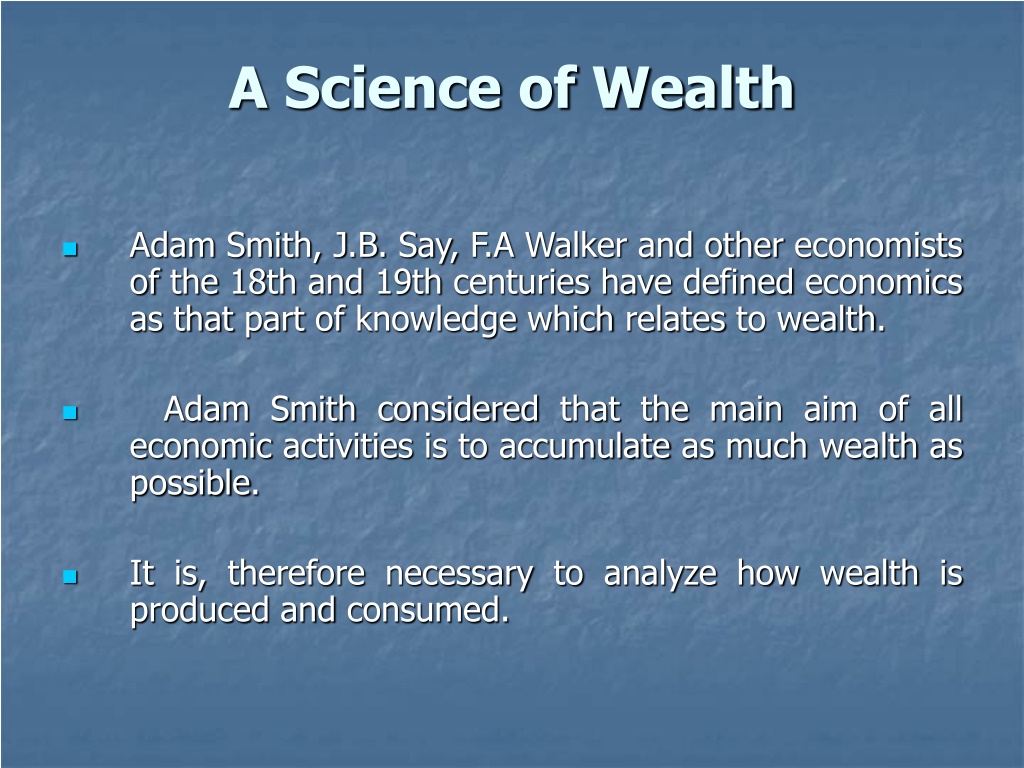 A Science of Wealth

Adam Smith, J.B. Say, F.A Walker and other economists of the 18th and 19th centuries have defined economics as that part of knowledge which relates to wealth.

Adam Smith considered that the main aim of all economic activities is to accumulate as much wealth as possible.

It is, therefore necessary to analyze how wealth is produced and consumed.